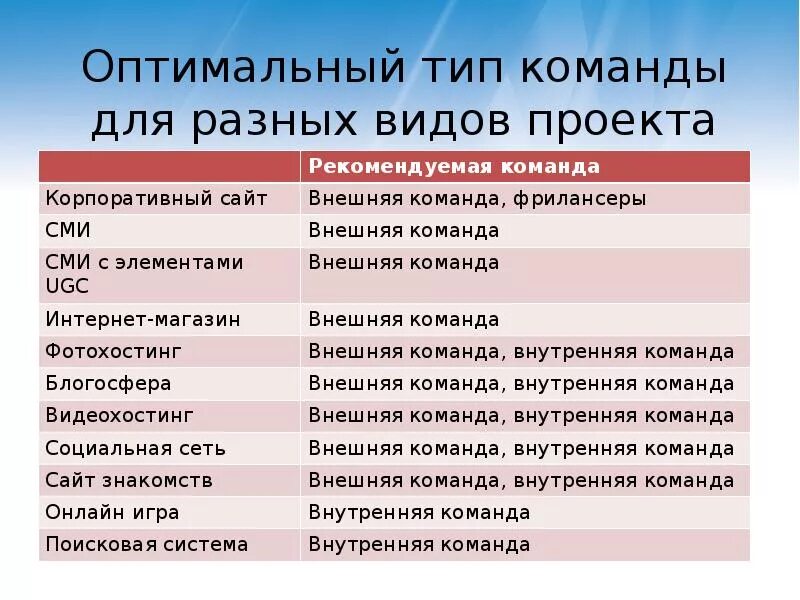 Оптимальный тип команды для разных видов проекта

| | Рекомендуемая команда |
|---|---|
| Корпоративный сайт | Внешняя команда, фрилансеры |
| СМИ | Внешняя команда |
| СМИ с элементами UGC | Внешняя команда |
| Интернет-магазин | Внешняя команда |
| Фотохостинг | Внешняя команда, внутренняя команда |
| Блогосфера | Внешняя команда, внутренняя команда |
| Видеохостинг | Внешняя команда, внутренняя команда |
| Социальная сеть | Внешняя команда, внутренняя команда |
| Сайт знакомств | Внешняя команда, внутренняя команда |
| Онлайн игра | Внутренняя команда |
| Поисковая система | Внутренняя команда |